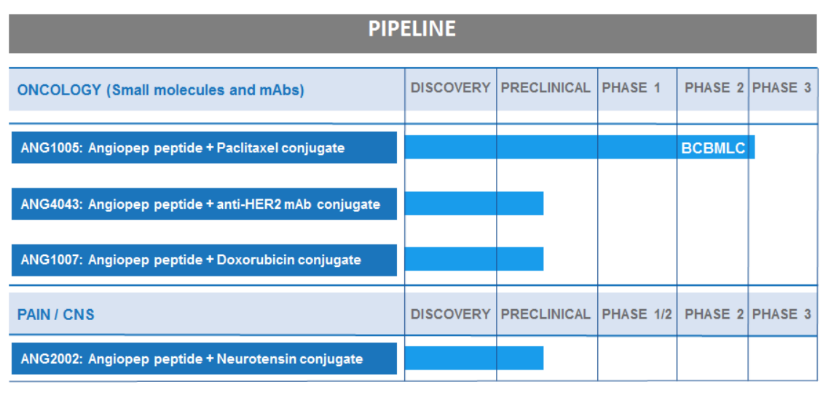 PIPELINE

| ONCOLOGY (Small molecules and mAbs) | DISCOVERY | PRECLINICAL | PHASE 1 | PHASE 2 | PHASE 3 |
|---|---|---|---|---|---|
| ANG1005: Angiopep peptide + Paclitaxel conjugate | | | | BCBMLC | |
| ANG4043: Angiopep peptide + anti-HER2 mAb conjugate | | | | | |
| ANG1007: Angiopep peptide + Doxorubicin conjugate | | | | | |

| PAIN / CNS | DISCOVERY | PRECLINICAL | PHASE 1/2 | PHASE 2 | PHASE 3 |
|---|---|---|---|---|---|
| ANG2002: Angiopep peptide + Neurotensin conjugate | | | | | |